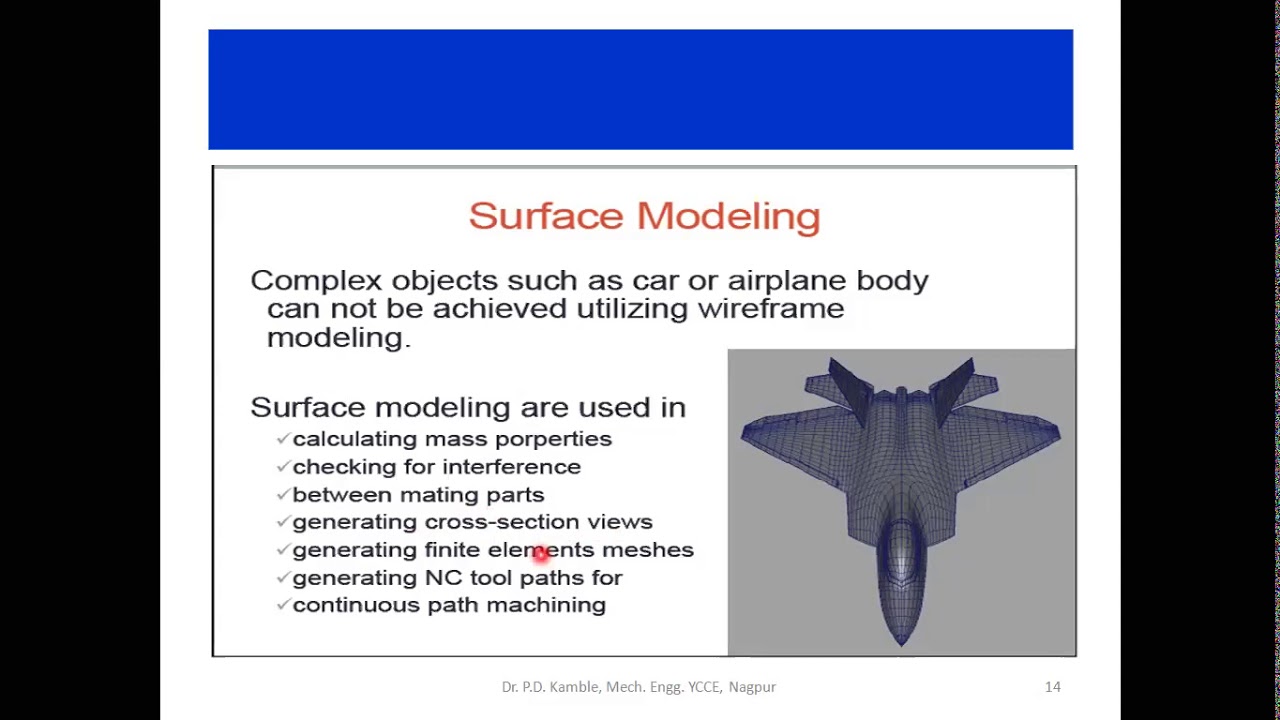 Surface Modeling

Complex objects such as car or airplane body can not be achieved utilizing wireframe modeling.

Surface modeling are used in
✓calculating mass porperties
✓checking for interference
✓between mating parts
✓generating cross-section views
✓generating finite elements meshes
✓generating NC tool paths for
✓continuous path machining

Dr. P.D. Kamble, Mech. Engg. YCCE, Nagpur

14